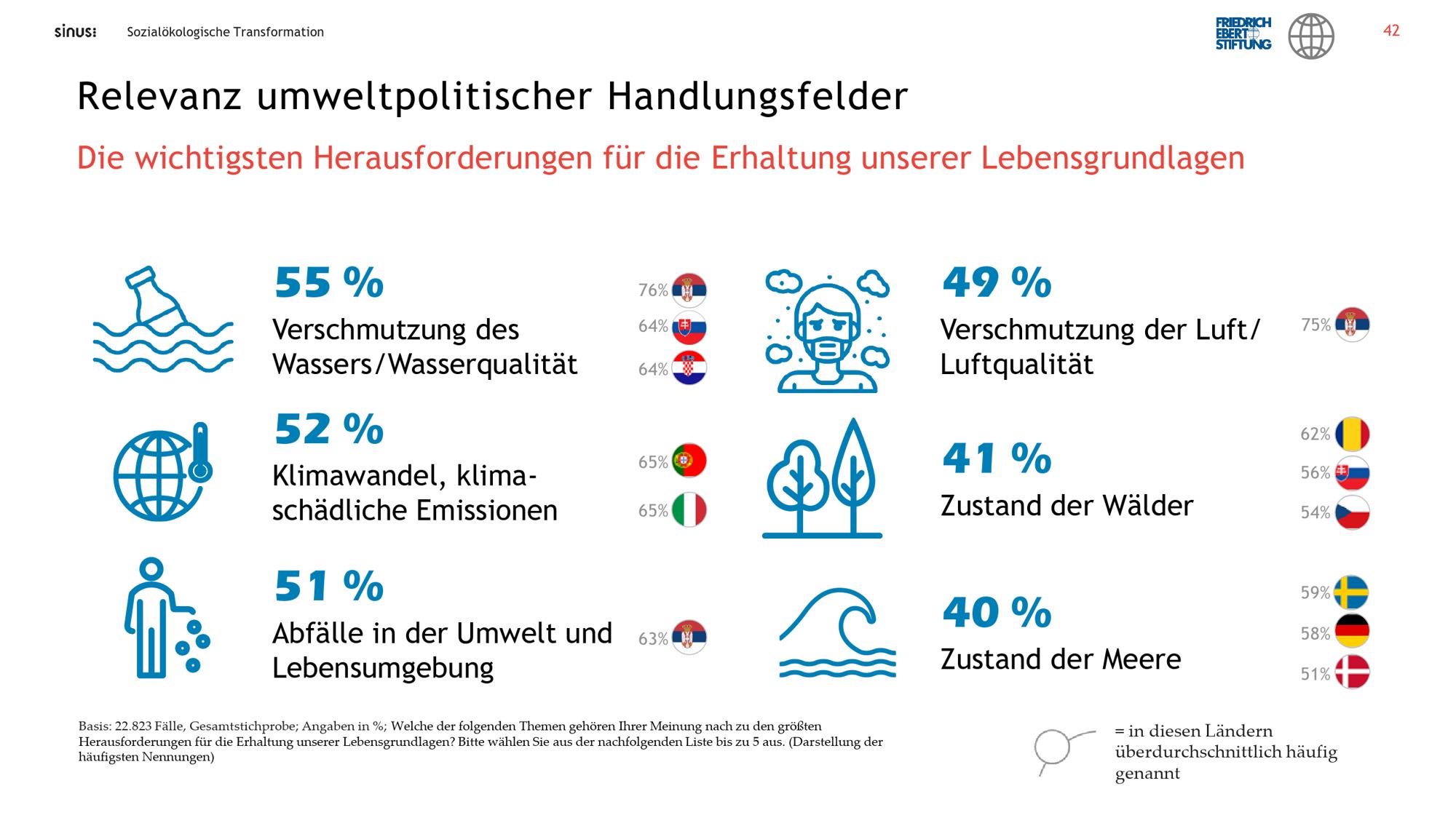 sinus: Sozialökologische Transformation

FRIEDRICH EBERT STIFTUNG

42

Relevanz umweltpolitischer Handlungsfelder

Die wichtigsten Herausforderungen für die Erhaltung unserer Lebensgrundlagen

55 %

Verschmutzung des Wassers/Wasserqualität

76%

64%

64%

52 %

Klimawandel, klimaschädliche Emissionen

65%

65%

51 %

Abfälle in der Umwelt und Lebensumgebung

63%

49 %

Verschmutzung der Luft/ Luftqualität

75%

41 %

Zustand der Wälder

62%

56%

54%

40 %

Zustand der Meere

59%

58%

51%

Basis: 22.823 Fälle, Gesamtstichprobe; Angaben in %; Welche der folgenden Themen gehören Ihrer Meinung nach zu den größten Herausforderungen für die Erhaltung unserer Lebensgrundlagen? Bitte wählen Sie aus der nachfolgenden Liste bis zu 5 aus. (Darstellung der häufigsten Nennungen)

= in diesen Ländern überdurchschnittlich häufig genannt